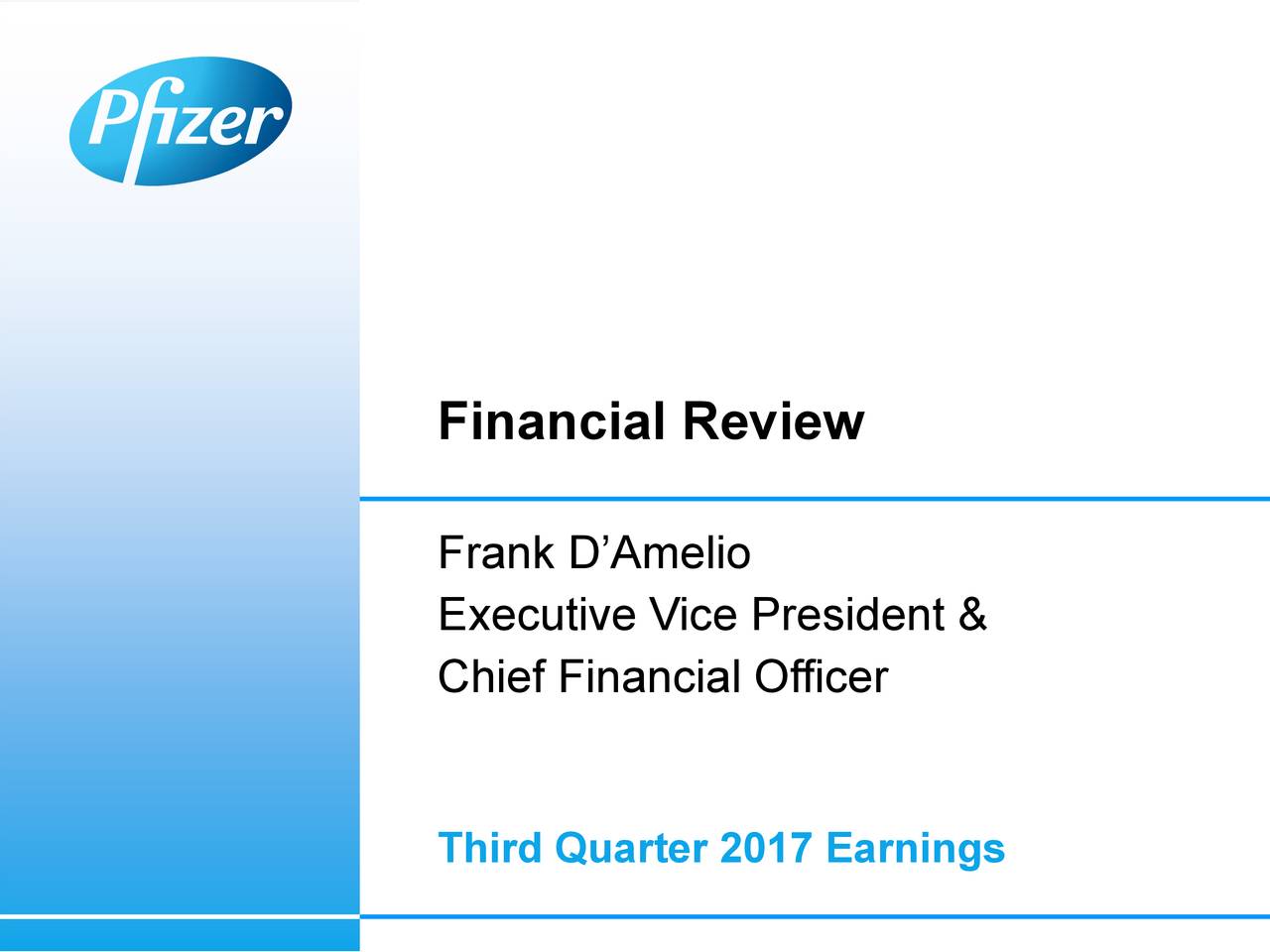 Pfizer

Financial Review

Frank D’Amelio
Executive Vice President &
Chief Financial Officer

Third Quarter 2017 Earnings